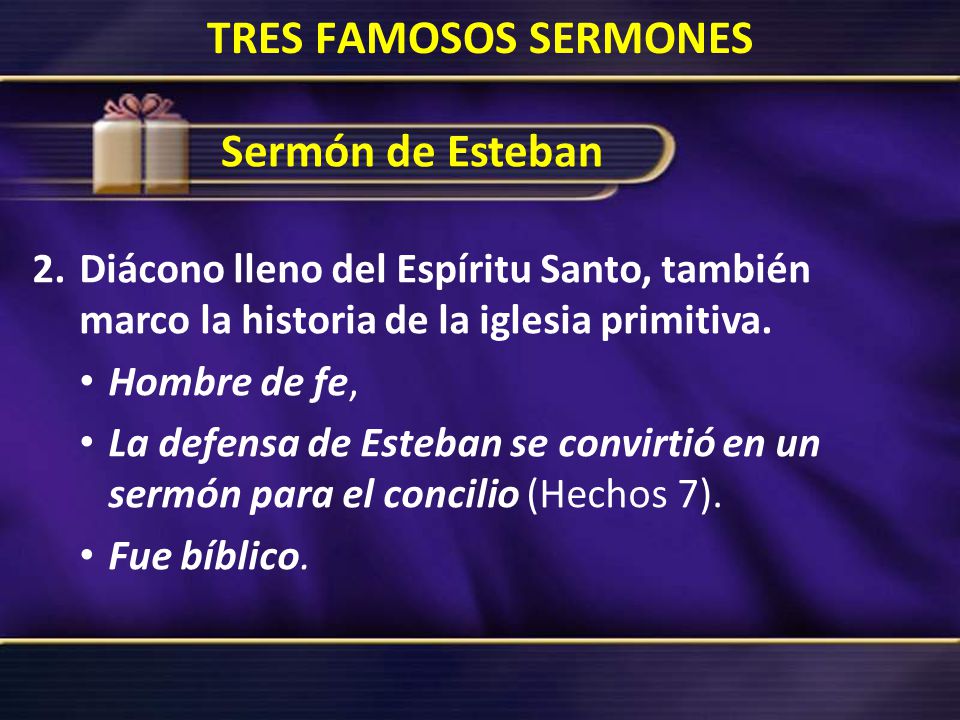 TRES FAMOSOS SERMONES

Sermón de Esteban

2. Diácono lleno del Espíritu Santo, también marco la historia de la iglesia primitiva.

• Hombre de fe,

• La defensa de Esteban se convirtió en un sermón para el concilio (Hechos 7).

• Fue bíblico.